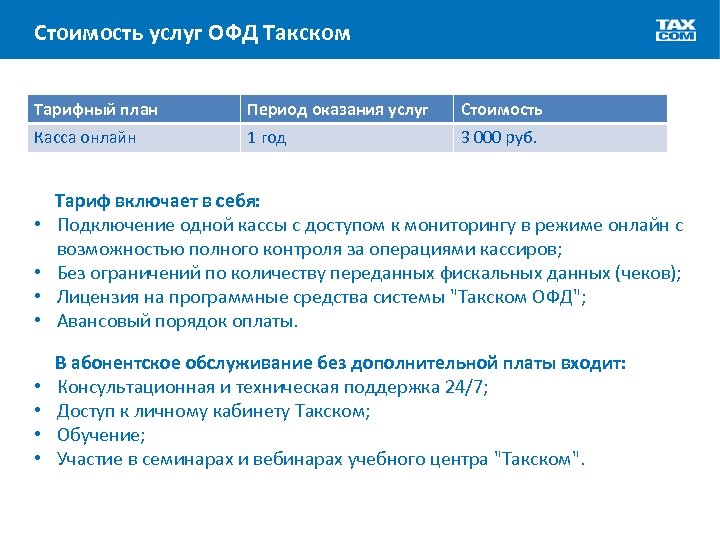 Стоимость услуг ОФД Такском

TAX COM

| Тарифный план | Период оказания услуг | Стоимость |
|---|---|---|
| Касса онлайн | 1 год | 3 000 руб. |

Тариф включает в себя:
• Подключение одной кассы с доступом к мониторингу в режиме онлайн с возможностью полного контроля за операциями кассиров;
• Без ограничений по количеству переданных фискальных данных (чеков);
• Лицензия на программные средства системы "Такском ОФД";
• Авансовый порядок оплаты.

В абонентское обслуживание без дополнительной платы входит:
• Консультационная и техническая поддержка 24/7;
• Доступ к личному кабинету Такском;
• Обучение;
• Участие в семинарах и вебинарах учебного центра "Такском".